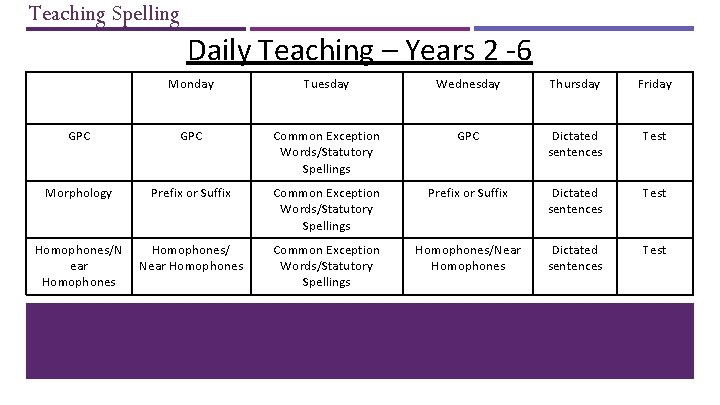 Teaching Spelling

Daily Teaching – Years 2 -6

| | Monday | Tuesday | Wednesday | Thursday | Friday |
|---|---|---|---|---|---|
| GPC | GPC | Common Exception Words/Statutory Spellings | GPC | Dictated sentences | Test |
| Morphology | Prefix or Suffix | Common Exception Words/Statutory Spellings | Prefix or Suffix | Dictated sentences | Test |
| Homophones/Near Homophones | Homophones/ Near Homophones | Common Exception Words/Statutory Spellings | Homophones/Near Homophones | Dictated sentences | Test |